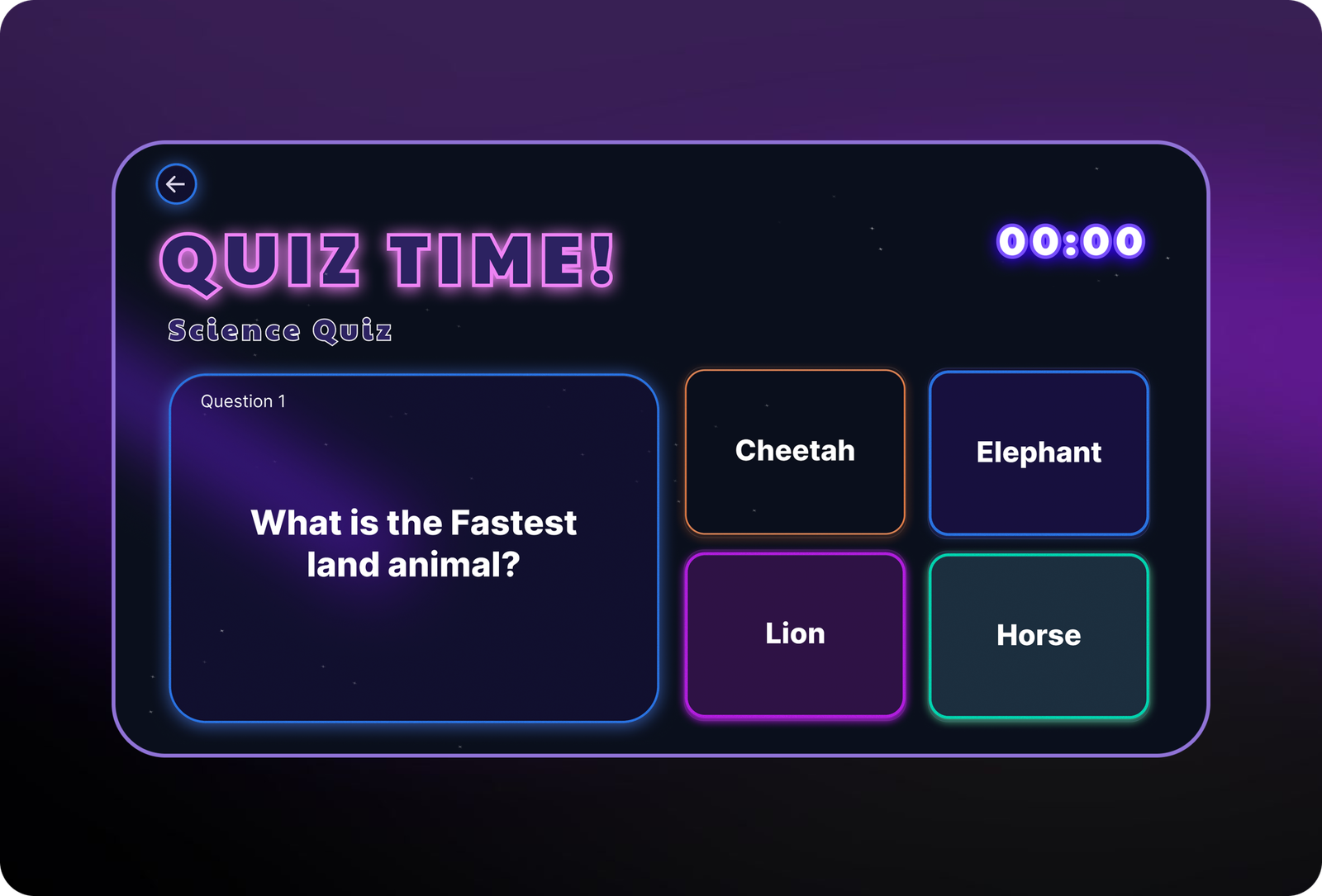 QUIZ TIME!

00:00

Science Quiz

Question 1

What is the Fastest land animal?

Cheetah

Elephant

Lion

Horse